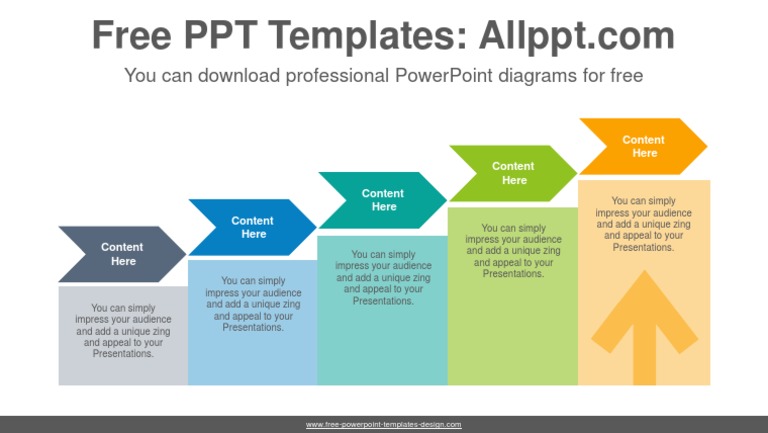 Free PPT Templates: Allppt.com

You can download professional PowerPoint diagrams for free

Content Here

You can simply impress your audience and add a unique zing and appeal to your Presentations.

Content Here

You can simply impress your audience and add a unique zing and appeal to your Presentations.

Content Here

You can simply impress your audience and add a unique zing and appeal to your Presentations.

Content Here

You can simply impress your audience and add a unique zing and appeal to your Presentations.

Content Here

You can simply impress your audience and add a unique zing and appeal to your Presentations.

www.free-powerpoint-templates-design.com